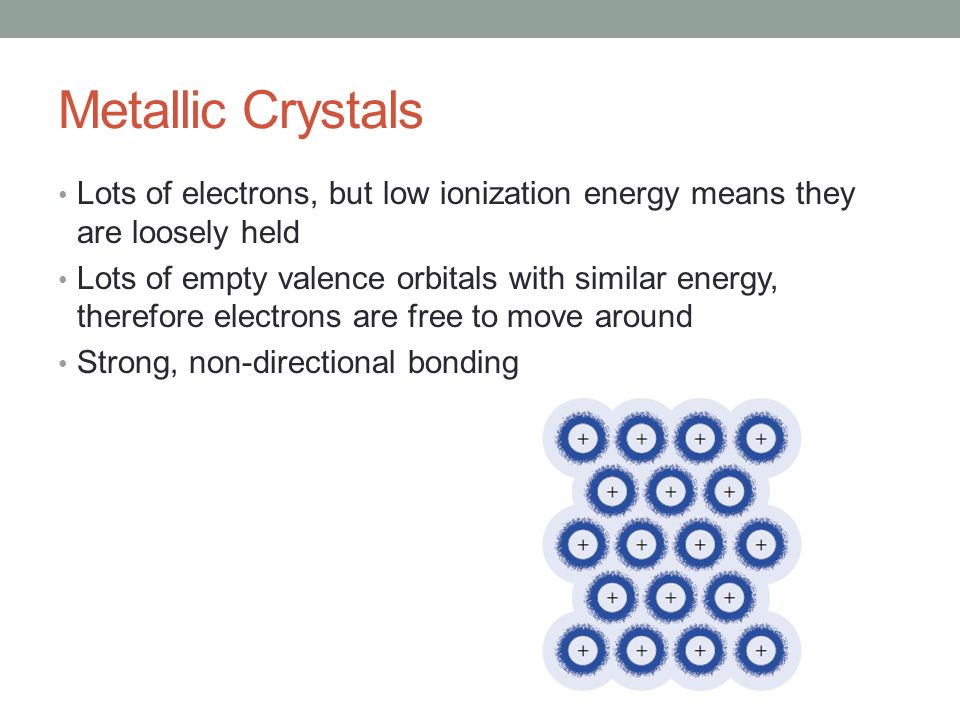 Metallic Crystals

• Lots of electrons, but low ionization energy means they are loosely held

• Lots of empty valence orbitals with similar energy, therefore electrons are free to move around

• Strong, non-directional bonding

+ + + +
+ + +
+ + + +
+ + +
+ + + +